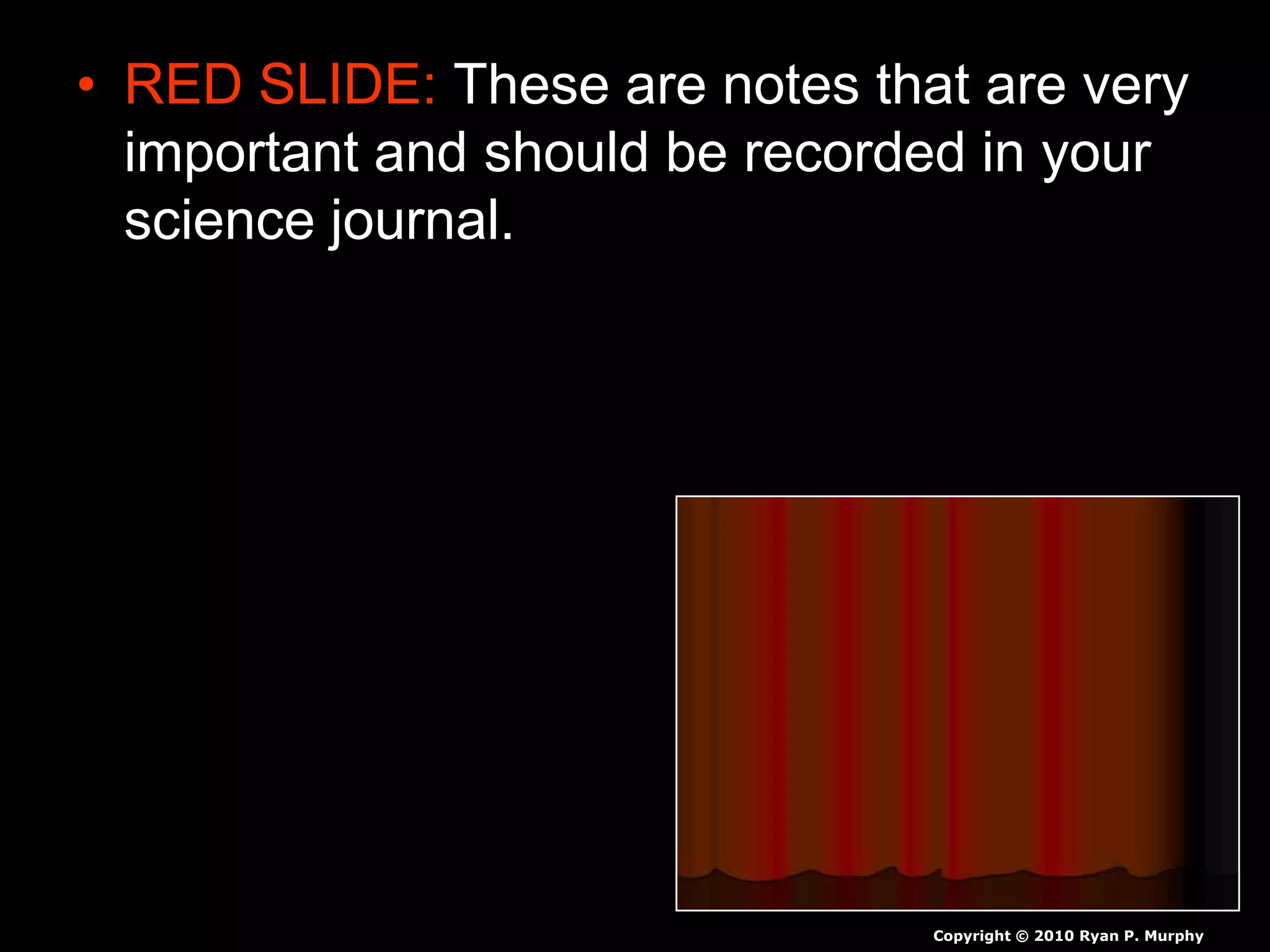 • RED SLIDE: These are notes that are very important and should be recorded in your science journal.

Copyright © 2010 Ryan P. Murphy